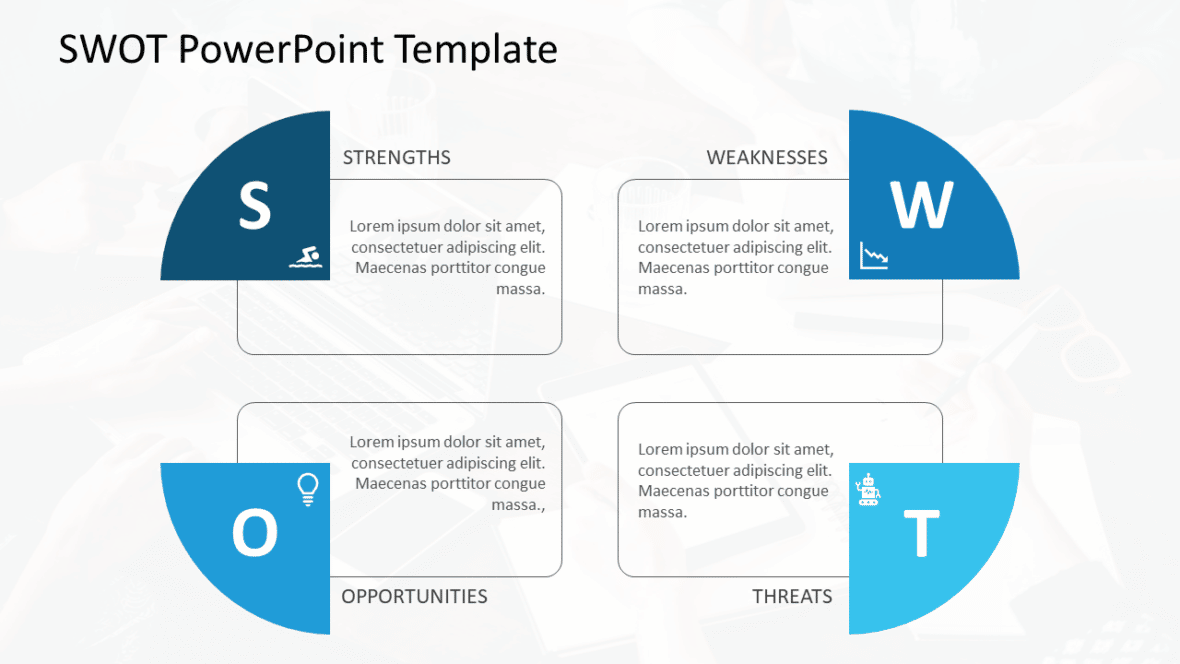 SWOT PowerPoint Template

S

STRENGTHS

Lorem ipsum dolor sit amet, consectetuer adipiscing elit. Maecenas porttitor congue massa.

WEAKNESSES

W

Lorem ipsum dolor sit amet, consectetuer adipiscing elit. Maecenas porttitor congue massa.

Lorem ipsum dolor sit amet, consectetuer adipiscing elit. Maecenas porttitor congue massa.,

O

OPPORTUNITIES

Lorem ipsum dolor sit amet, consectetuer adipiscing elit. Maecenas porttitor congue massa.

T

THREATS